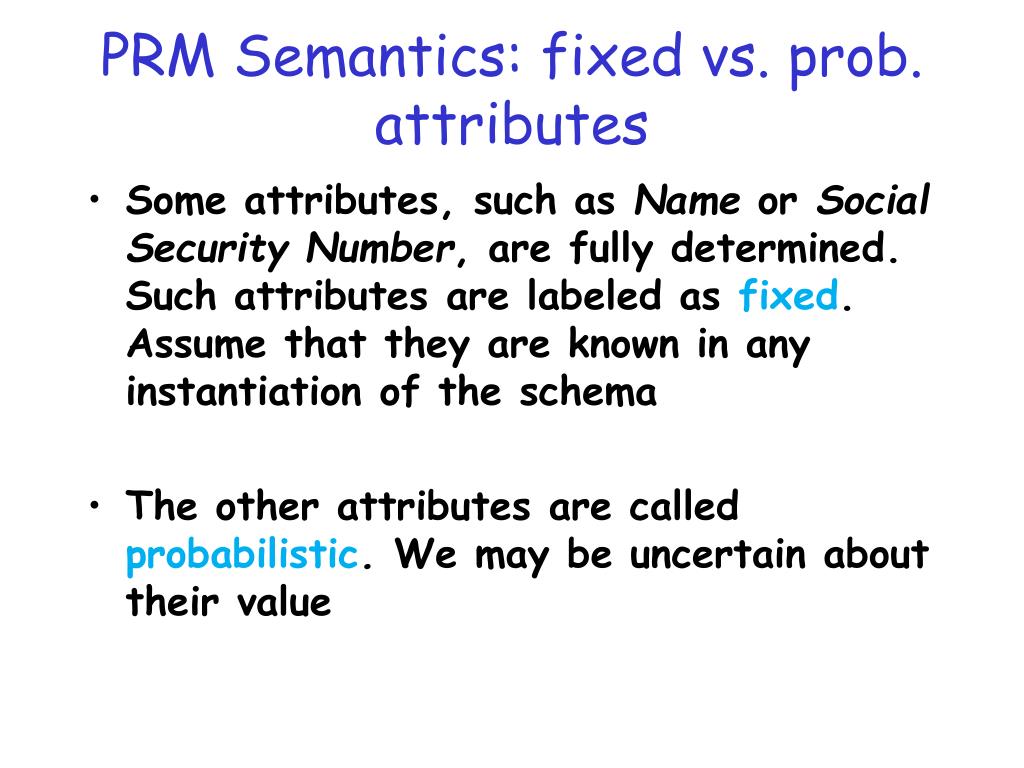 PRM Semantics: fixed vs. prob. attributes

• Some attributes, such as Name or Social Security Number, are fully determined. Such attributes are labeled as fixed. Assume that they are known in any instantiation of the schema

• The other attributes are called probabilistic. We may be uncertain about their value